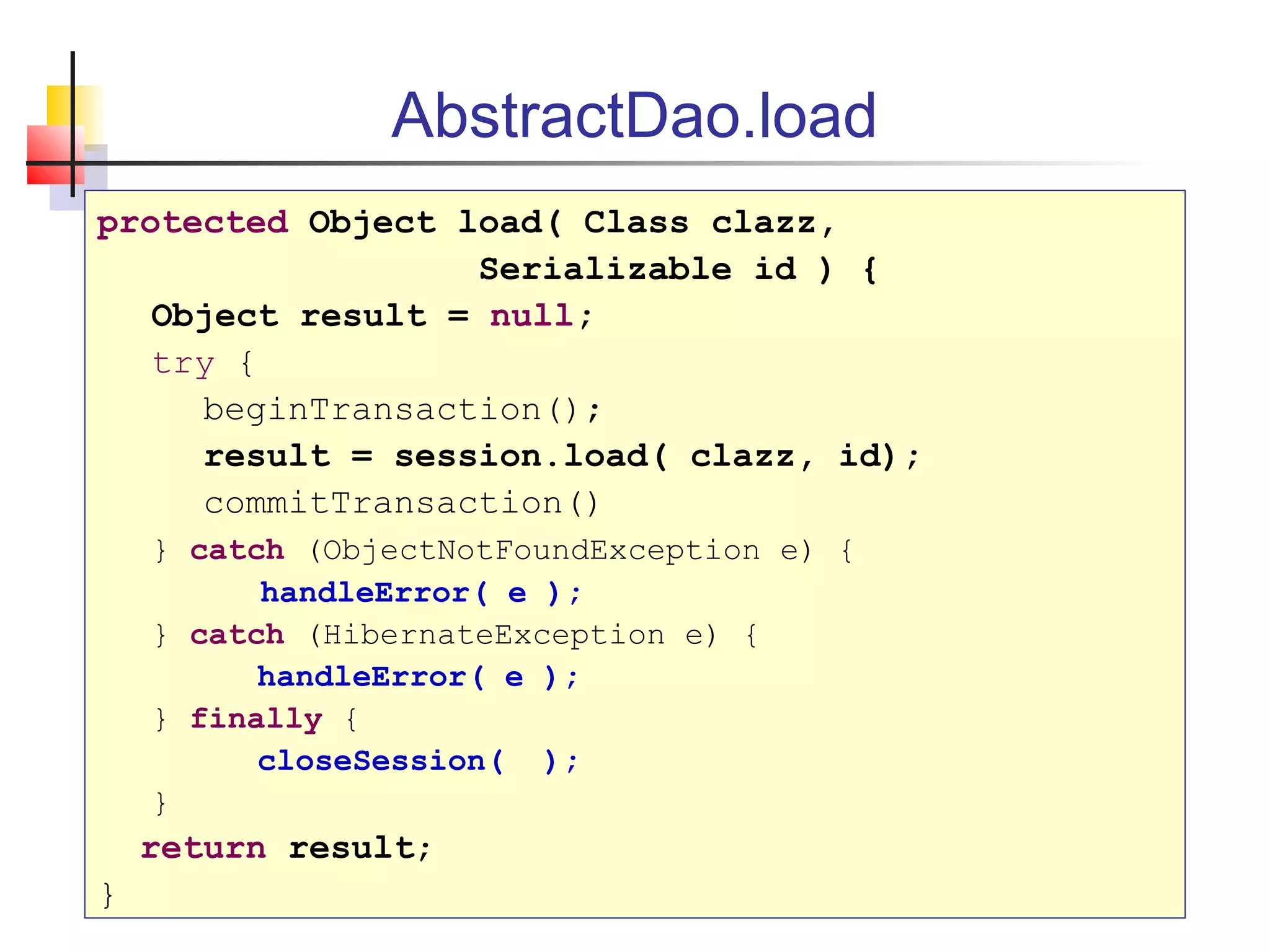 AbstractDao.load

protected Object load( Class clazz,
                  Serializable id ) {
  Object result = null;
  try {
    beginTransaction();
    result = session.load( clazz, id);
    commitTransaction()
  } catch (ObjectNotFoundException e) {
      handleError( e );
  } catch (HibernateException e) {
      handleError( e );
  } finally {
      closeSession(  );
  }
 return result;
}